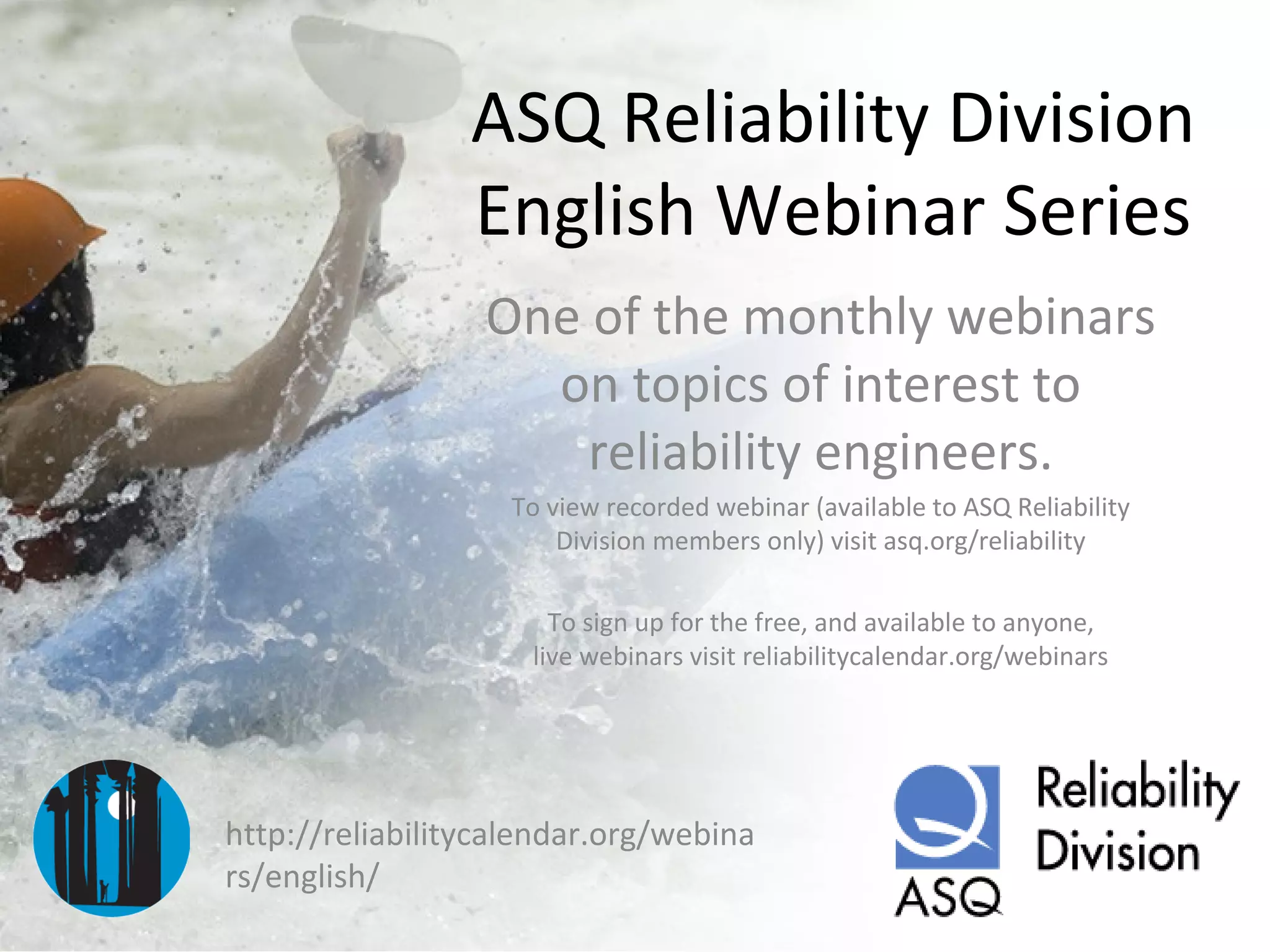 ASQ Reliability Division English Webinar Series

One of the monthly webinars on topics of interest to reliability engineers.

To view recorded webinar (available to ASQ Reliability Division members only) visit asq.org/reliability

To sign up for the free, and available to anyone, live webinars visit reliabilitycalendar.org/webinars

http://reliabilitycalendar.org/webinars/english/

ASQ

Reliability Division